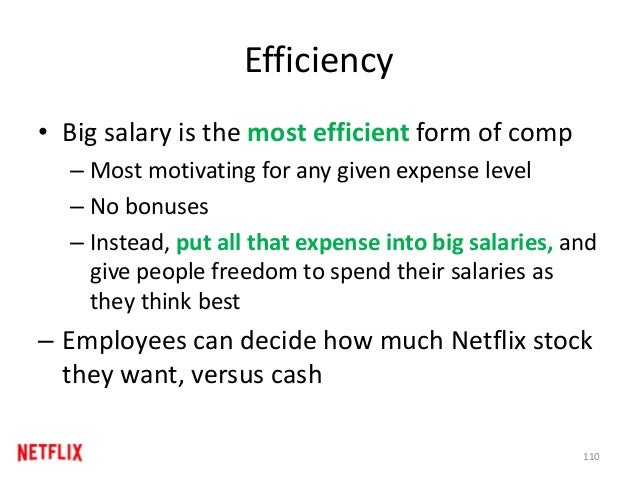 Efficiency

• Big salary is the most efficient form of comp
– Most motivating for any given expense level
– No bonuses
– Instead, put all that expense into big salaries, and give people freedom to spend their salaries as they think best

– Employees can decide how much Netflix stock they want, versus cash

NETFLIX

110